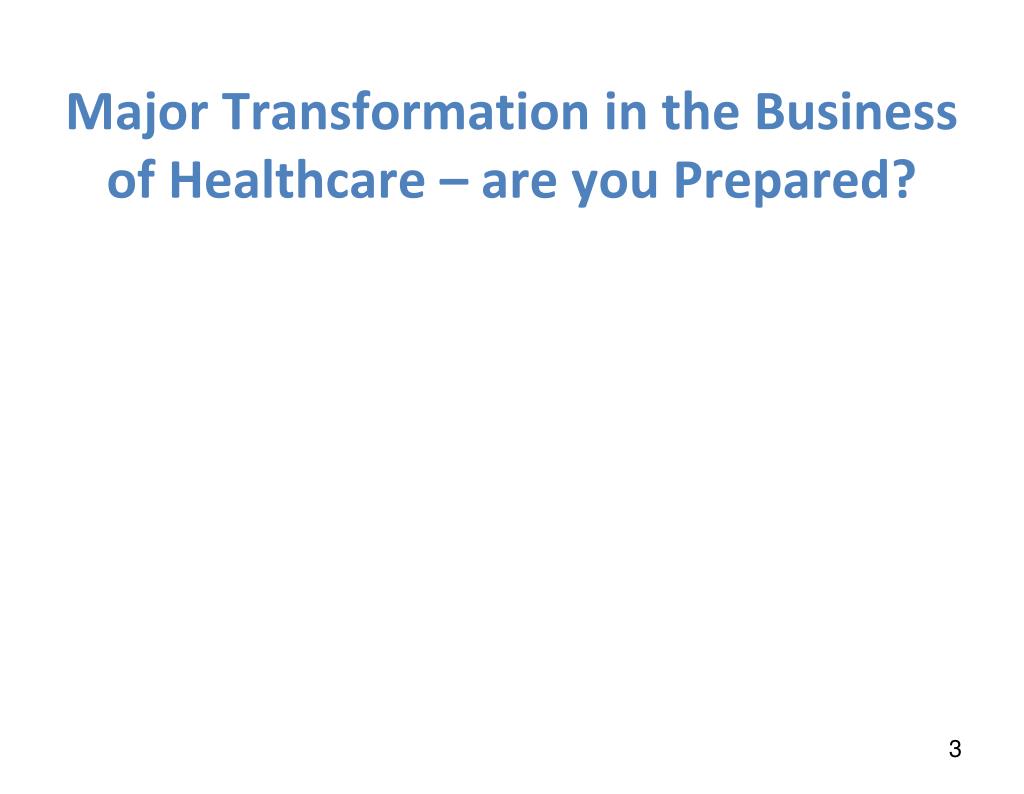 Major Transformation in the Business of Healthcare – are you Prepared?

3